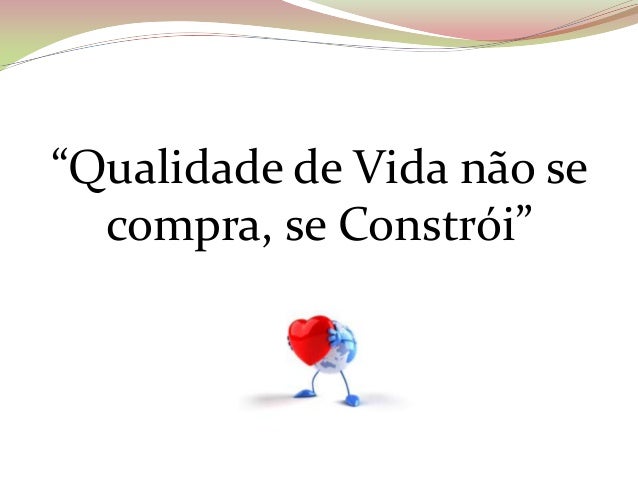 “Qualidade de Vida não se compra, se Constrói”